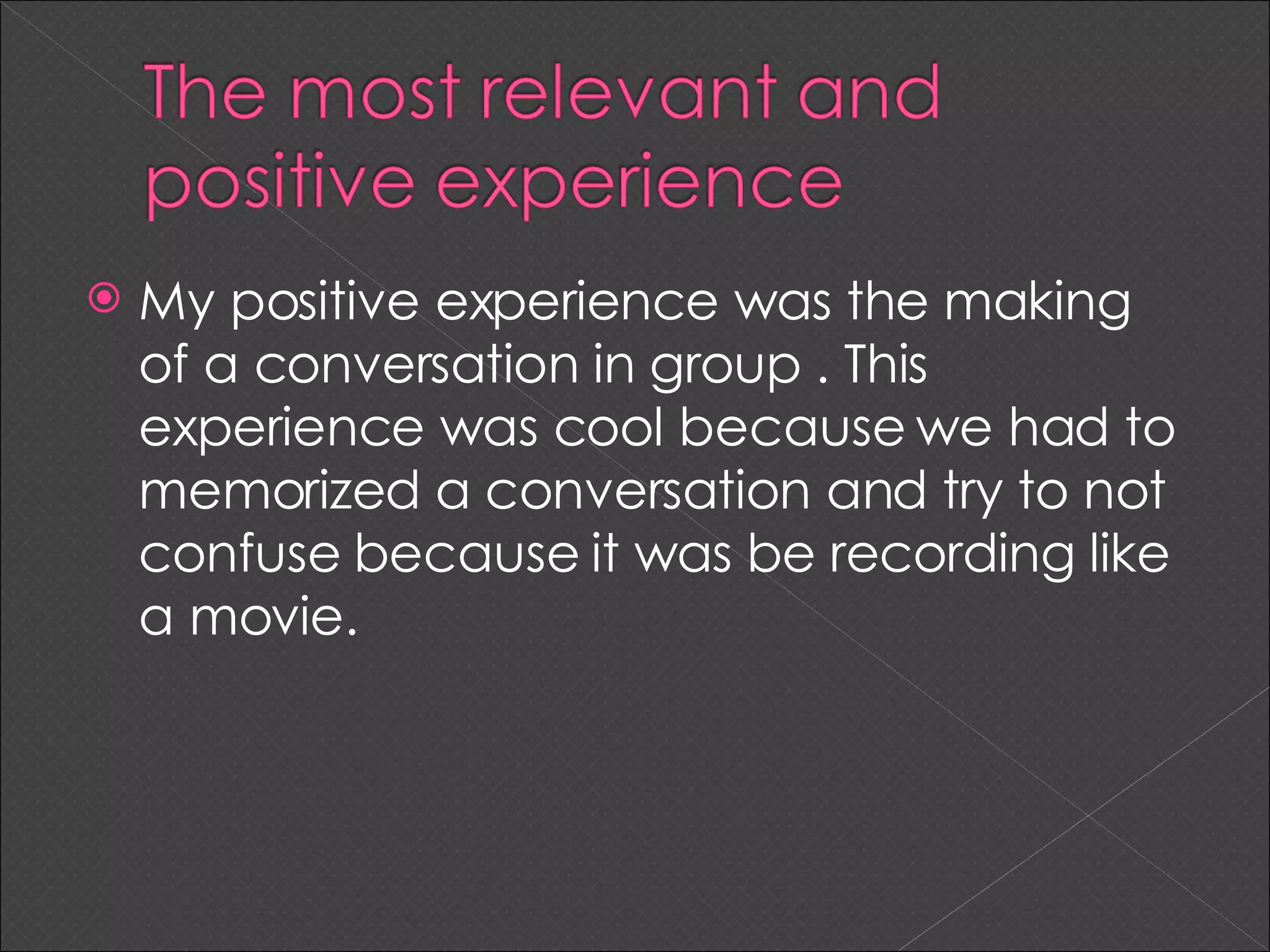 The most relevant and positive experience

My positive experience was the making of a conversation in group . This experience was cool because we had to memorized a conversation and try to not confuse because it was be recording like a movie.